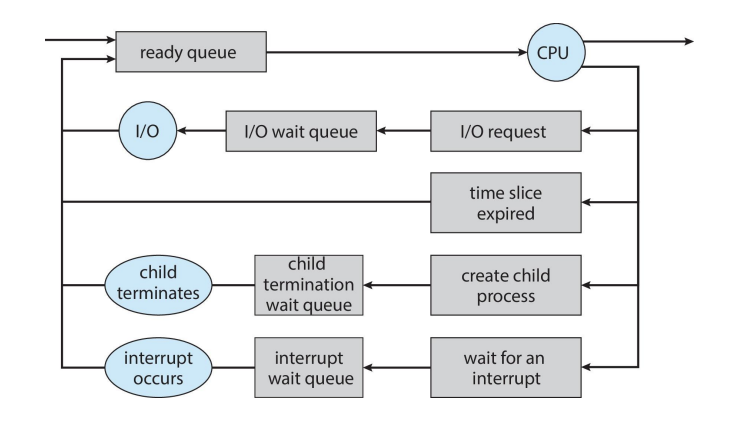 ready queue

CPU

I/O

I/O wait queue

I/O request

time slice expired

child terminates

child termination wait queue

create child process

interrupt occurs

interrupt wait queue

wait for an interrupt